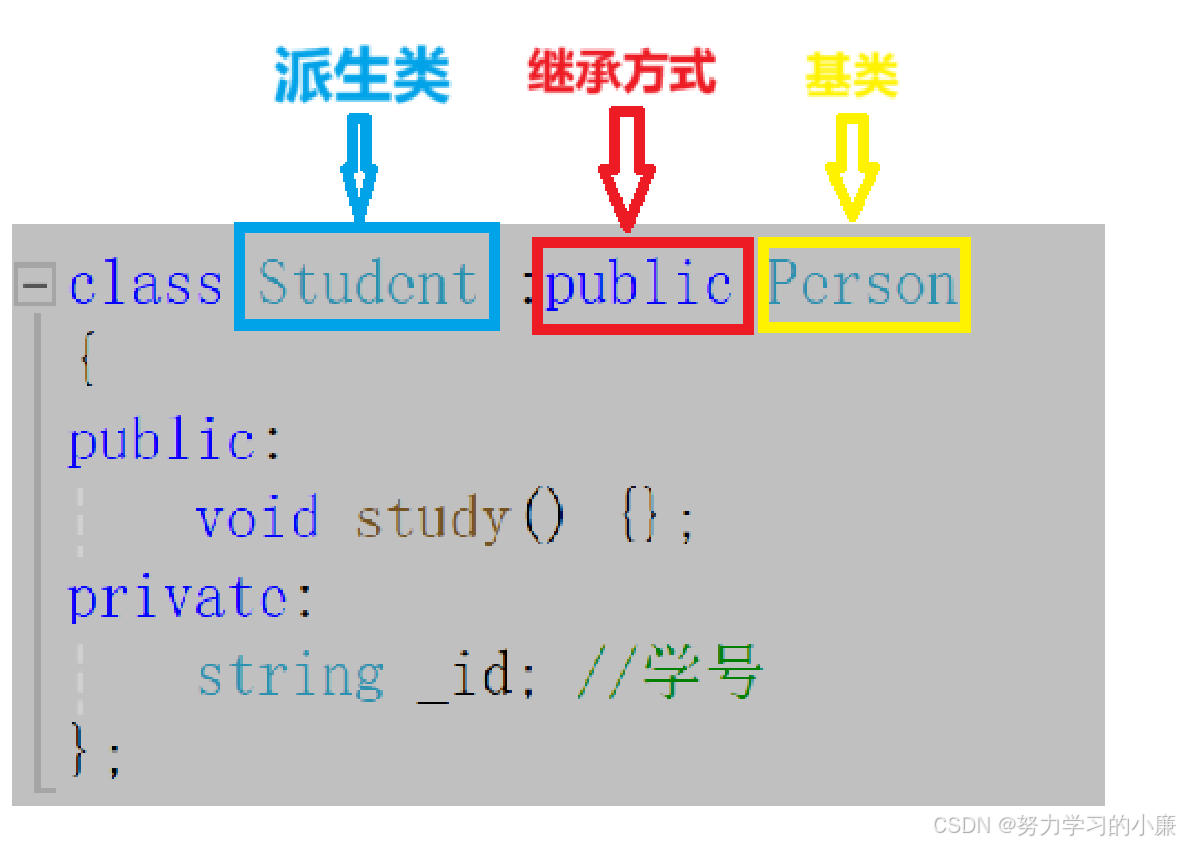 派生类 继承方式 基类

class Student :public Person
{
public:
    void study() {};
private:
    string _id; //学号
};

CSDN @努力学习的小廉